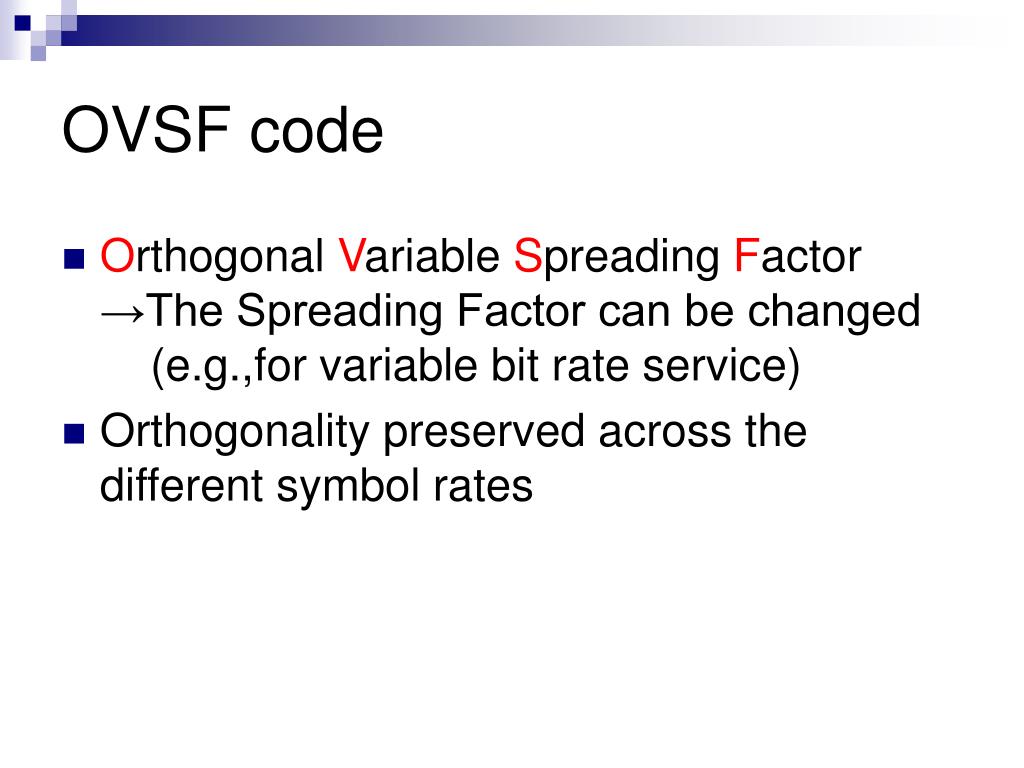 OVSF code

Orthogonal Variable Spreading Factor
→The Spreading Factor can be changed
(e.g.,for variable bit rate service)

Orthogonality preserved across the different symbol rates